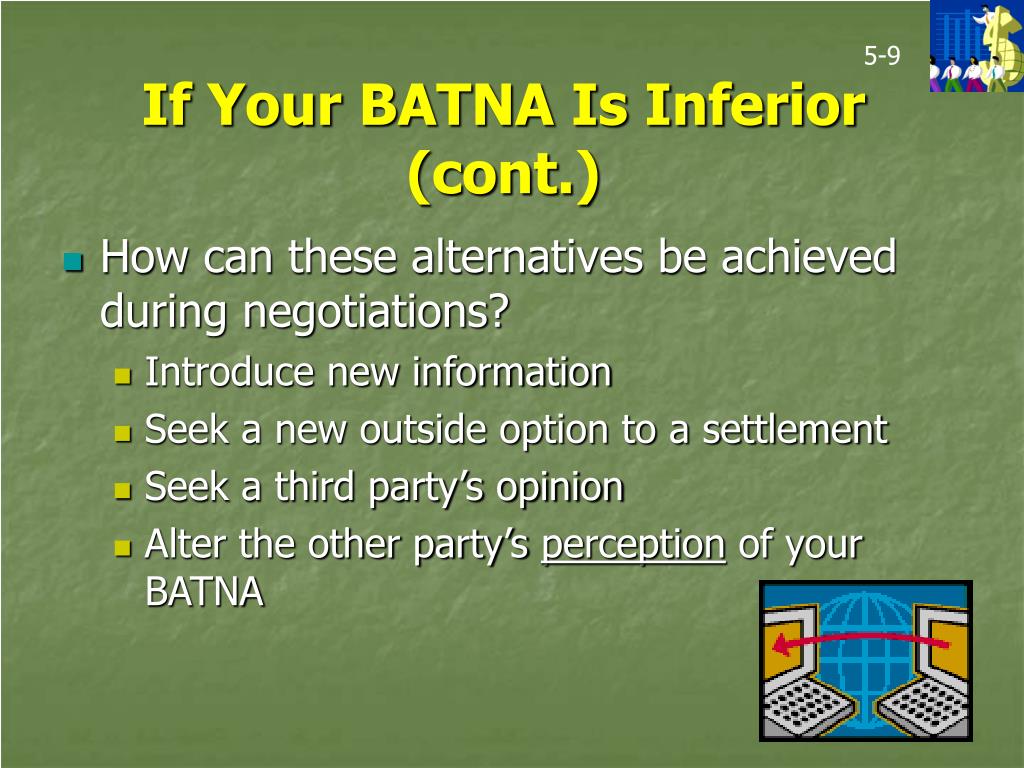 5-9

If Your BATNA Is Inferior (cont.)

How can these alternatives be achieved during negotiations?

Introduce new information

Seek a new outside option to a settlement

Seek a third party's opinion

Alter the other party's perception of your BATNA